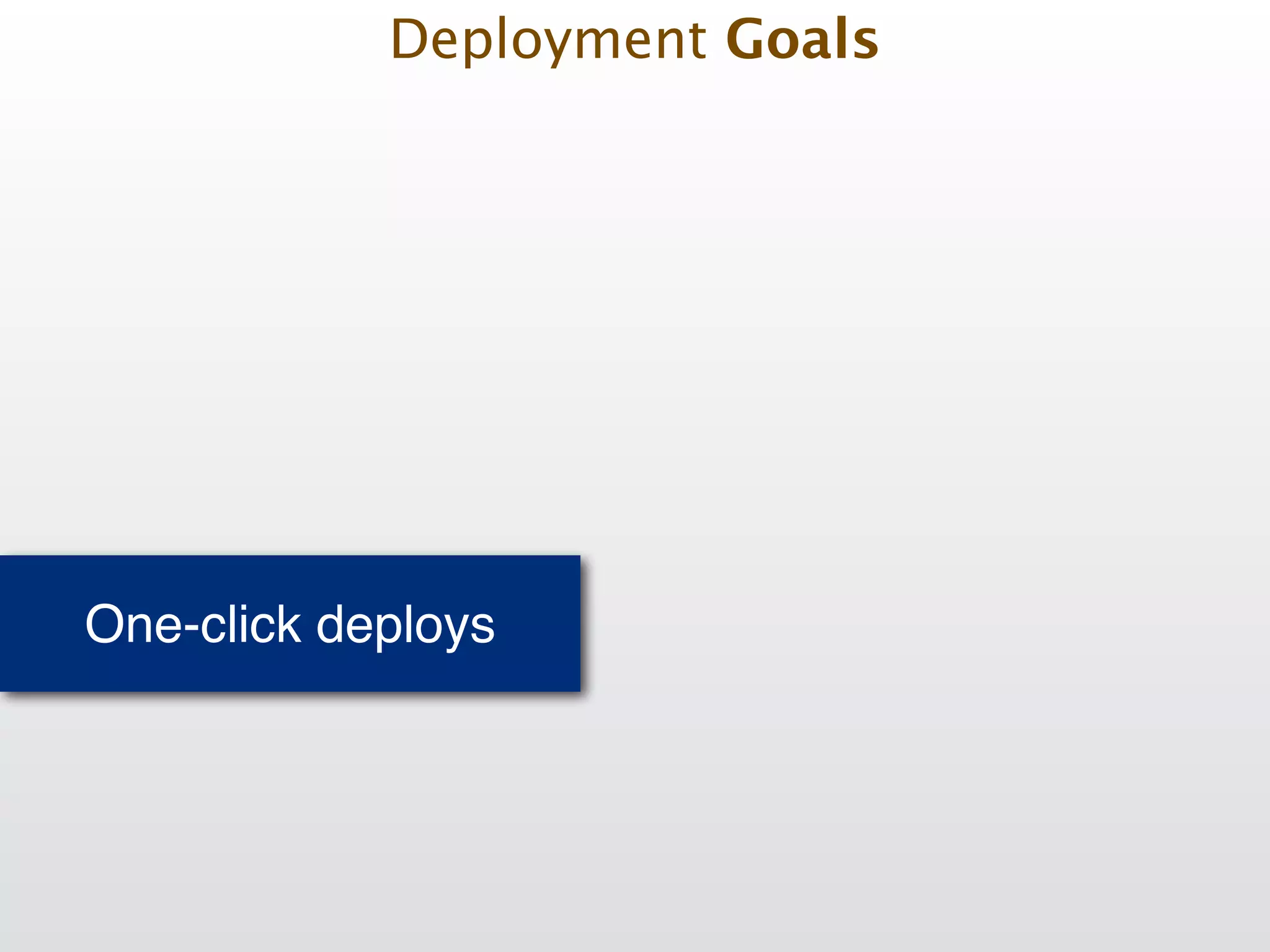 Deployment Goals

One-click deploys